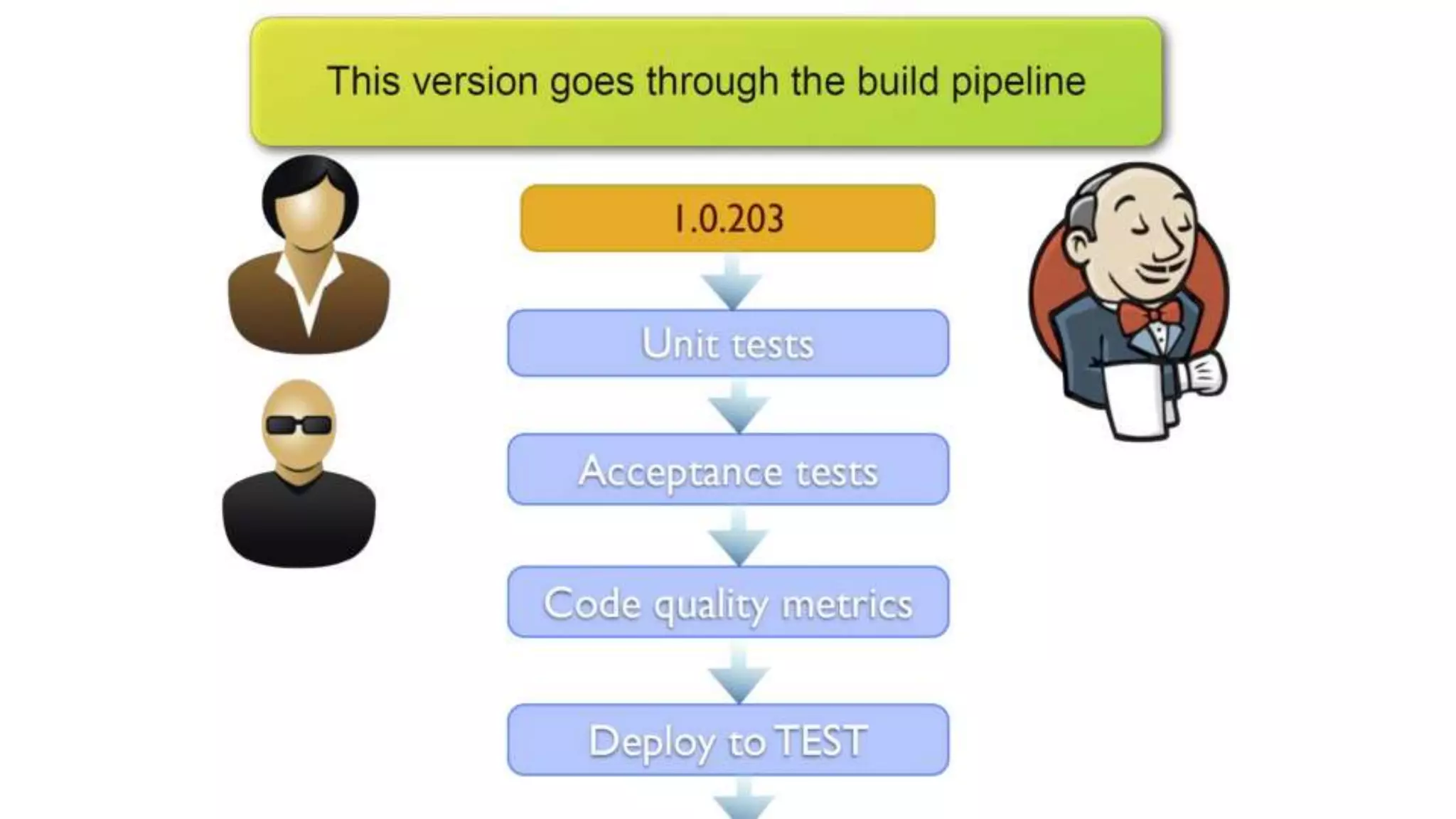 This version goes through the build pipeline

1.0.203

Unit tests

Acceptance tests

Code quality metrics

Deploy to TEST